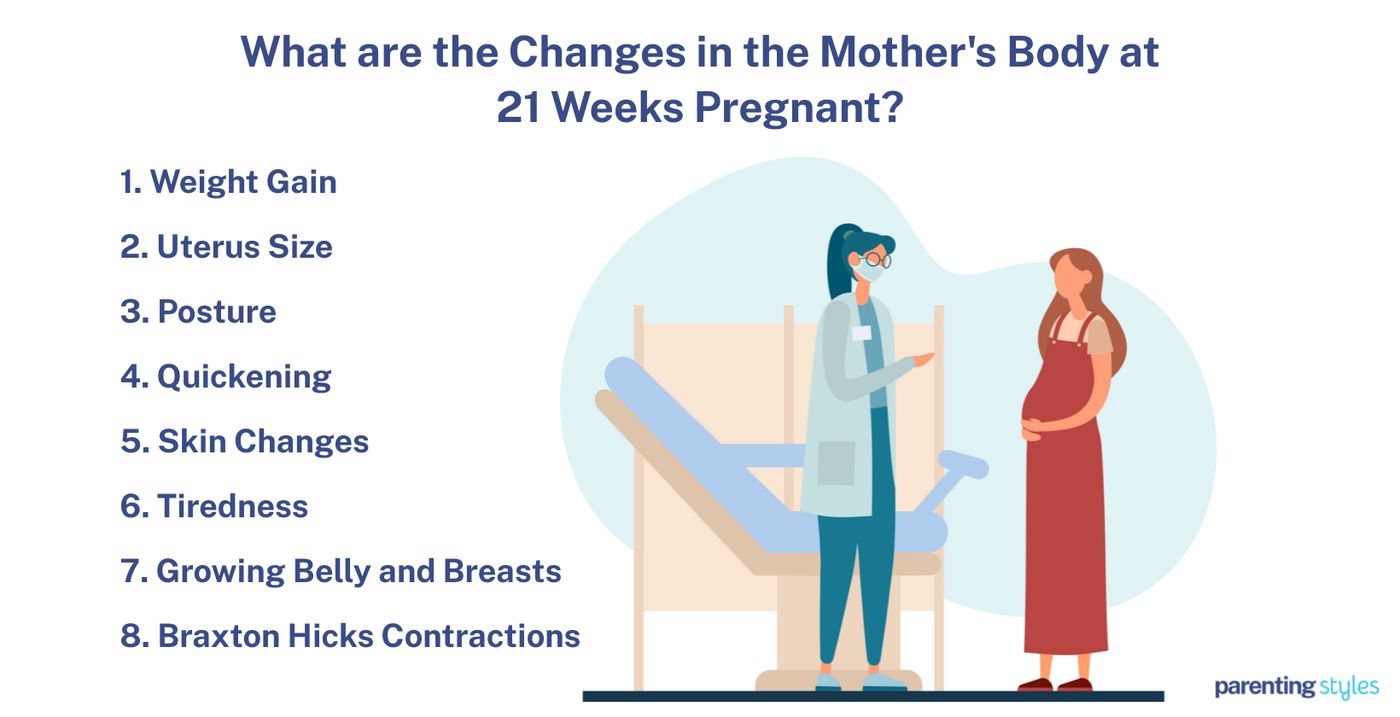 What are the Changes in the Mother's Body at 21 Weeks Pregnant?

1. Weight Gain

2. Uterus Size

3. Posture

4. Quickening

5. Skin Changes

6. Tiredness

7. Growing Belly and Breasts

8. Braxton Hicks Contractions

parenting styles